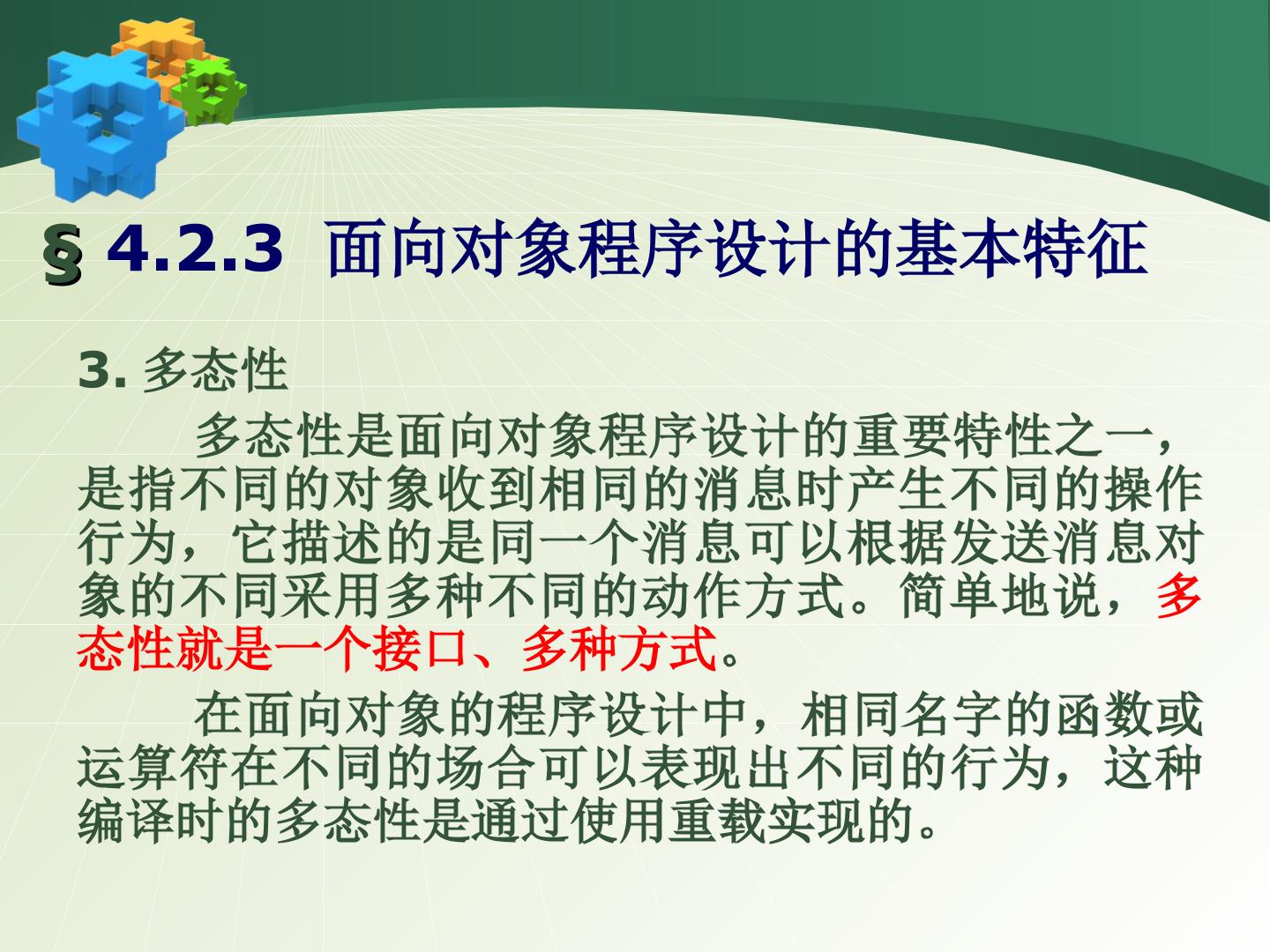 § 4.2.3 面向对象程序设计的基本特征

3. 多态性

多态性是面向对象程序设计的重要特性之一，是指不同的对象收到相同的消息时产生不同的操作行为，它描述的是同一个消息可以根据发送消息对象的不同采用多种不同的动作方式。简单地说，多态性就是一个接口、多种方式。

在面向对象的程序设计中，相同名字的函数或运算符在不同的场合可以表现出不同的行为，这种编译时的多态性是通过使用重载实现的。